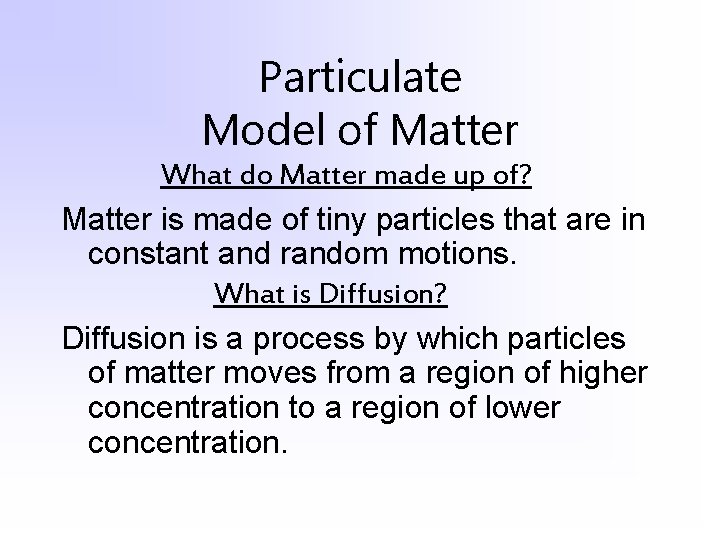 Particulate
Model of Matter

What do Matter made up of?

Matter is made of tiny particles that are in constant and random motions.

What is Diffusion?

Diffusion is a process by which particles of matter moves from a region of higher concentration to a region of lower concentration.